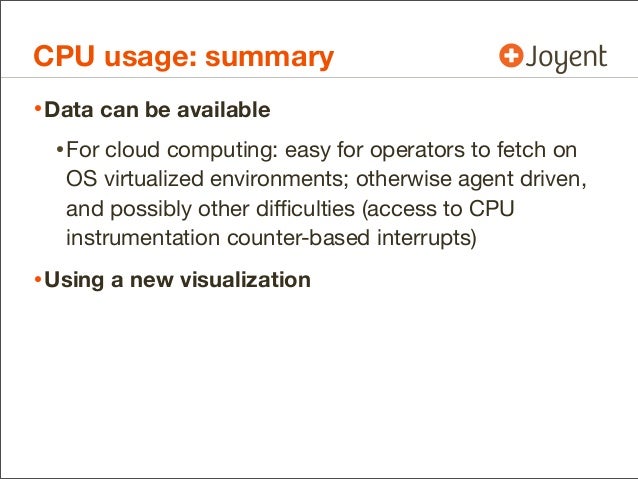 CPU usage: summary

Joyent

• Data can be available

• For cloud computing: easy for operators to fetch on OS virtualized environments; otherwise agent driven, and possibly other difficulties (access to CPU instrumentation counter-based interrupts)

• Using a new visualization